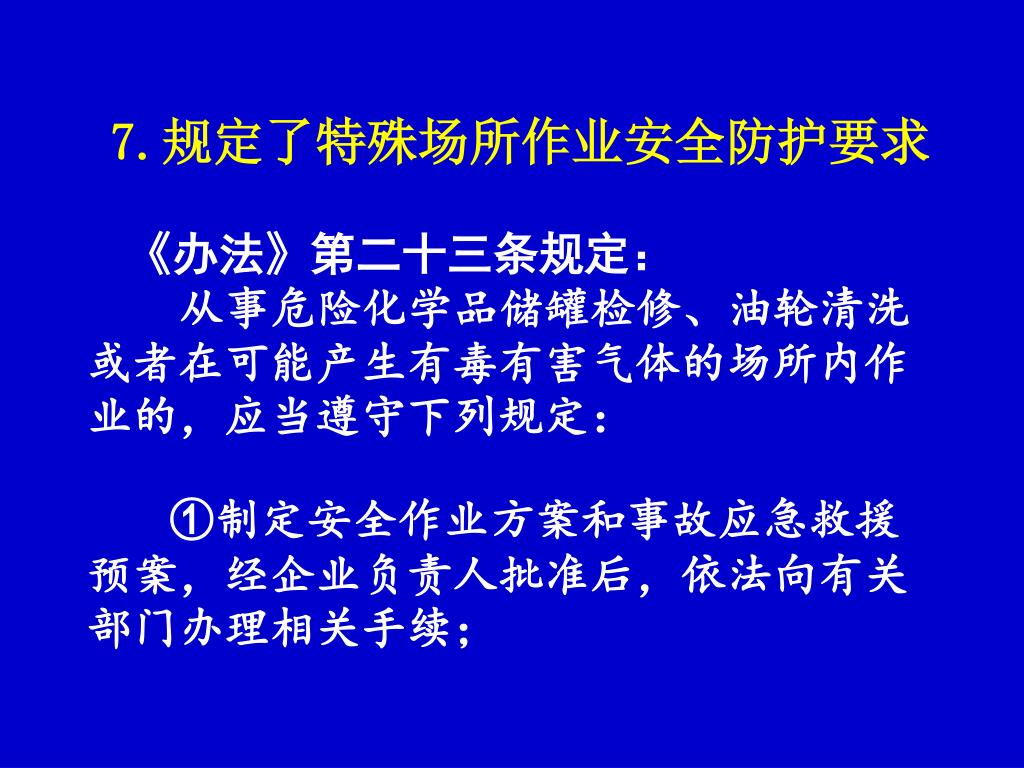 7.规定了特殊场所作业安全防护要求

《办法》第二十三条规定：

从事危险化学品储罐检修、油轮清洗或者在可能产生有毒有害气体的场所内作业的，应当遵守下列规定：

①制定安全作业方案和事故应急救援预案，经企业负责人批准后，依法向有关部门办理相关手续；